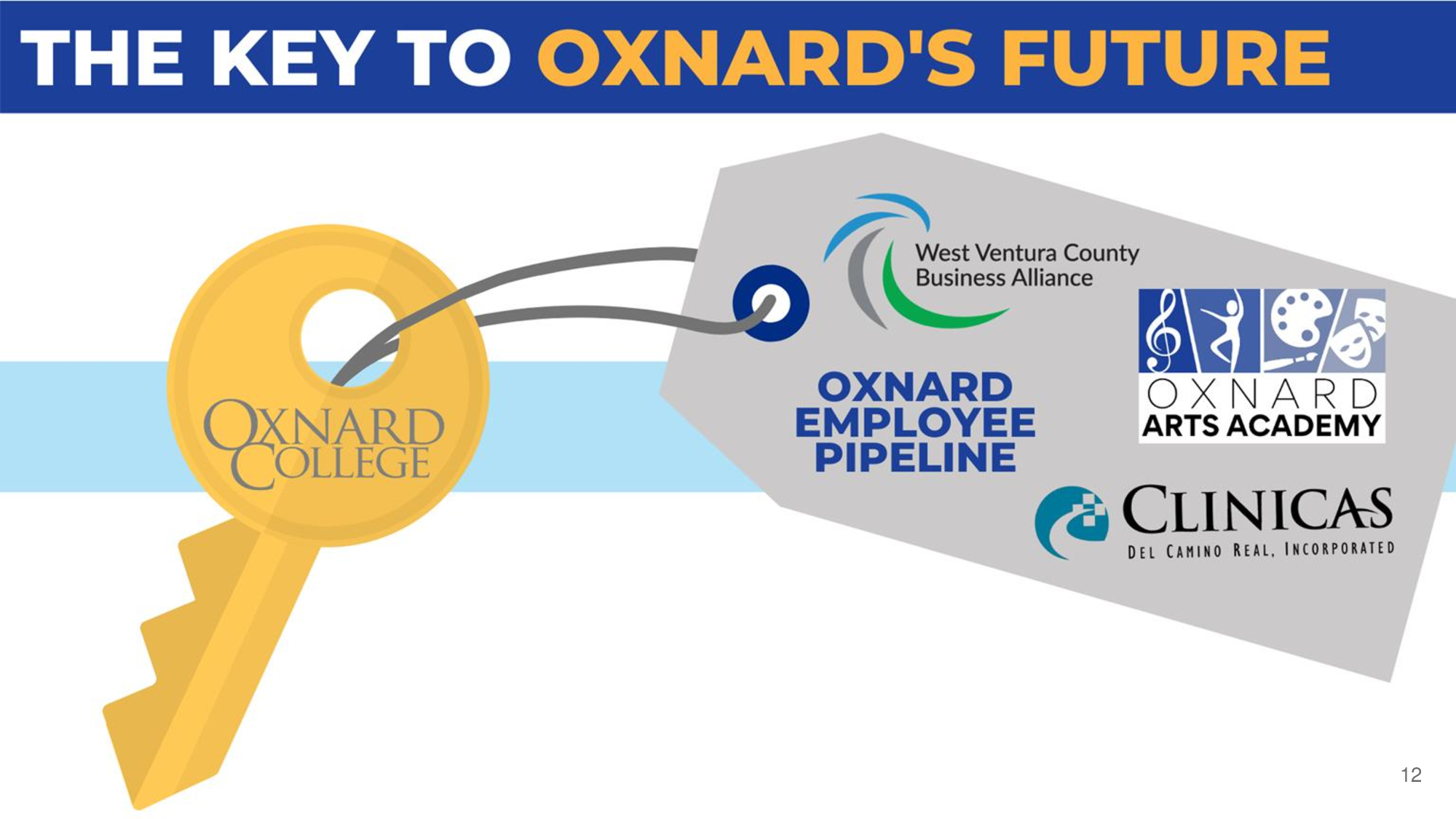 THE KEY TO OXNARD'S FUTURE

OXNARD COLLEGE

West Ventura County Business Alliance

OXNARD EMPLOYEE PIPELINE

OXNARD ARTS ACADEMY

CLINICAS DEL CAMINO REAL, INCORPORATED

12